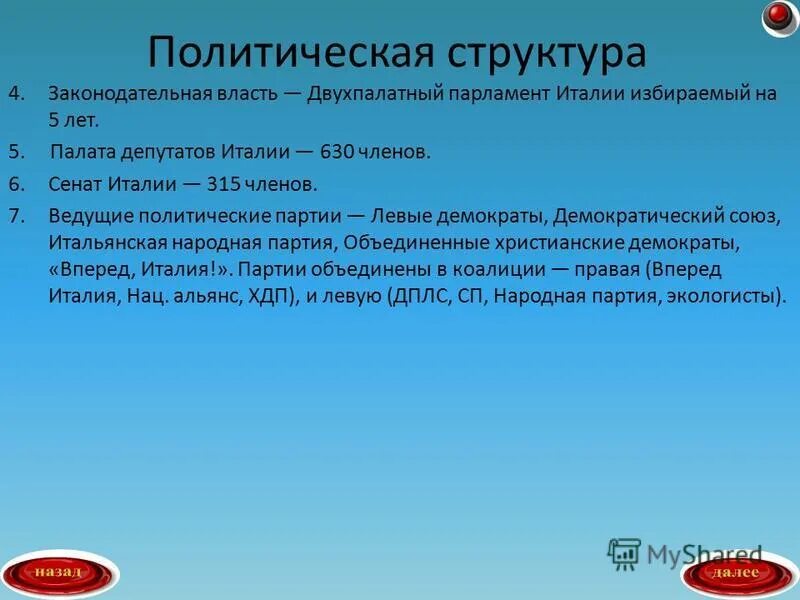 Политическая структура

4. Законодательная власть — Двухпалатный парламент Италии избираемый на 5 лет.

5. Палата депутатов Италии — 630 членов.

6. Сенат Италии — 315 членов.

7. Ведущие политические партии — Левые демократы, Демократический союз, Итальянская народная партия, Объединенные христианские демократы, «Вперед, Италия!». Партии объединены в коалиции — правая (Вперед Италия, Нац. альянс, ХДП), и левую (ДПЛС, СП, Народная партия, экологисты).

MyShared

назад

далее